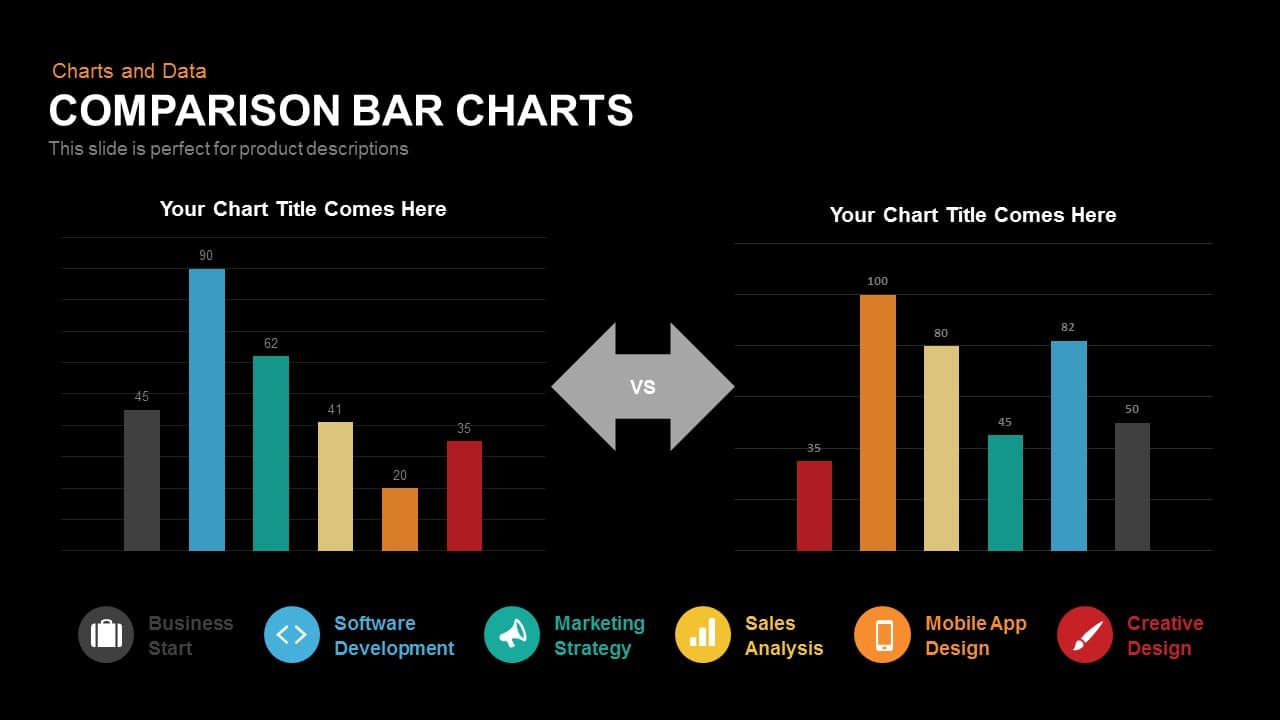 Charts and Data
COMPARISON BAR CHARTS
This slide is perfect for product descriptions

Your Chart Title Comes Here

45 90 62 41 20 35

VS

Your Chart Title Comes Here

35 100 80 45 82 50

Business Start

Software Development

Marketing Strategy

Sales Analysis

Mobile App Design

Creative Design